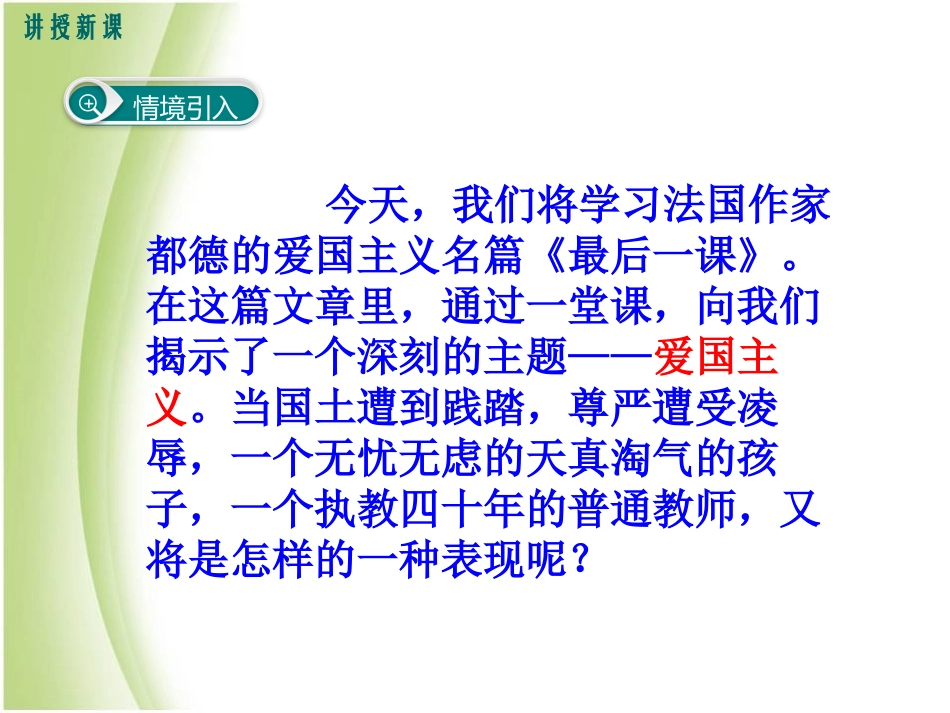 讲授新课

情境引入

今天，我们将学习法国作家都德的爱国主义名篇《最后一课》。在这篇文章里，通过一堂课，向我们揭示了一个深刻的主题——爱国主义。当国土遭到践踏，尊严遭受凌辱，一个无忧无虑的天真淘气的孩子，一个执教四十年的普通教师，又将是怎样的一种表现呢？